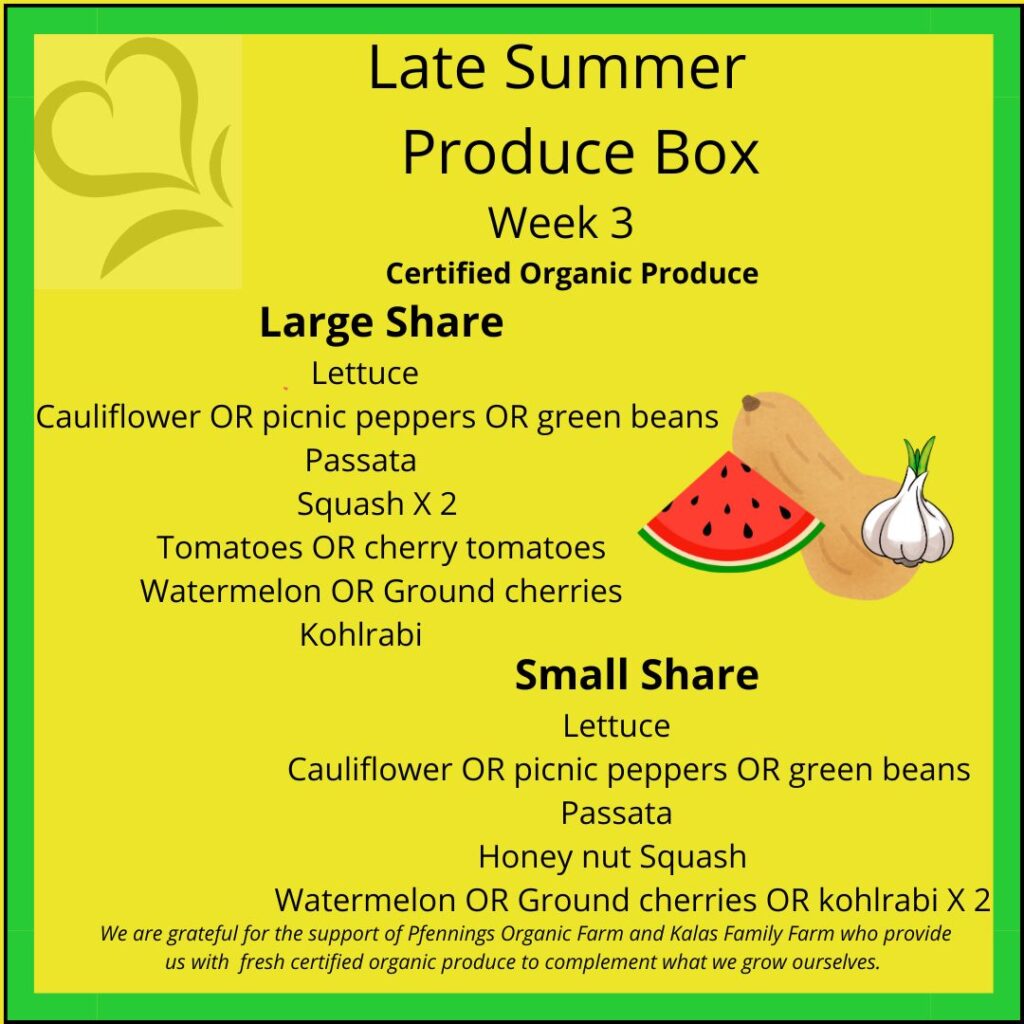 Late Summer Produce Box
Week 3
Certified Organic Produce

Large Share
Lettuce
Cauliflower OR picnic peppers OR green beans
Passata
Squash X 2
Tomatoes OR cherry tomatoes
Watermelon OR Ground cherries
Kohlrabi

Small Share
Lettuce
Cauliflower OR picnic peppers OR green beans
Passata
Honey nut Squash
Watermelon OR Ground cherries OR kohlrabi X 2

We are grateful for the support of Pfennings Organic Farm and Kalas Family Farm who provide us with fresh certified organic produce to complement what we grow ourselves.